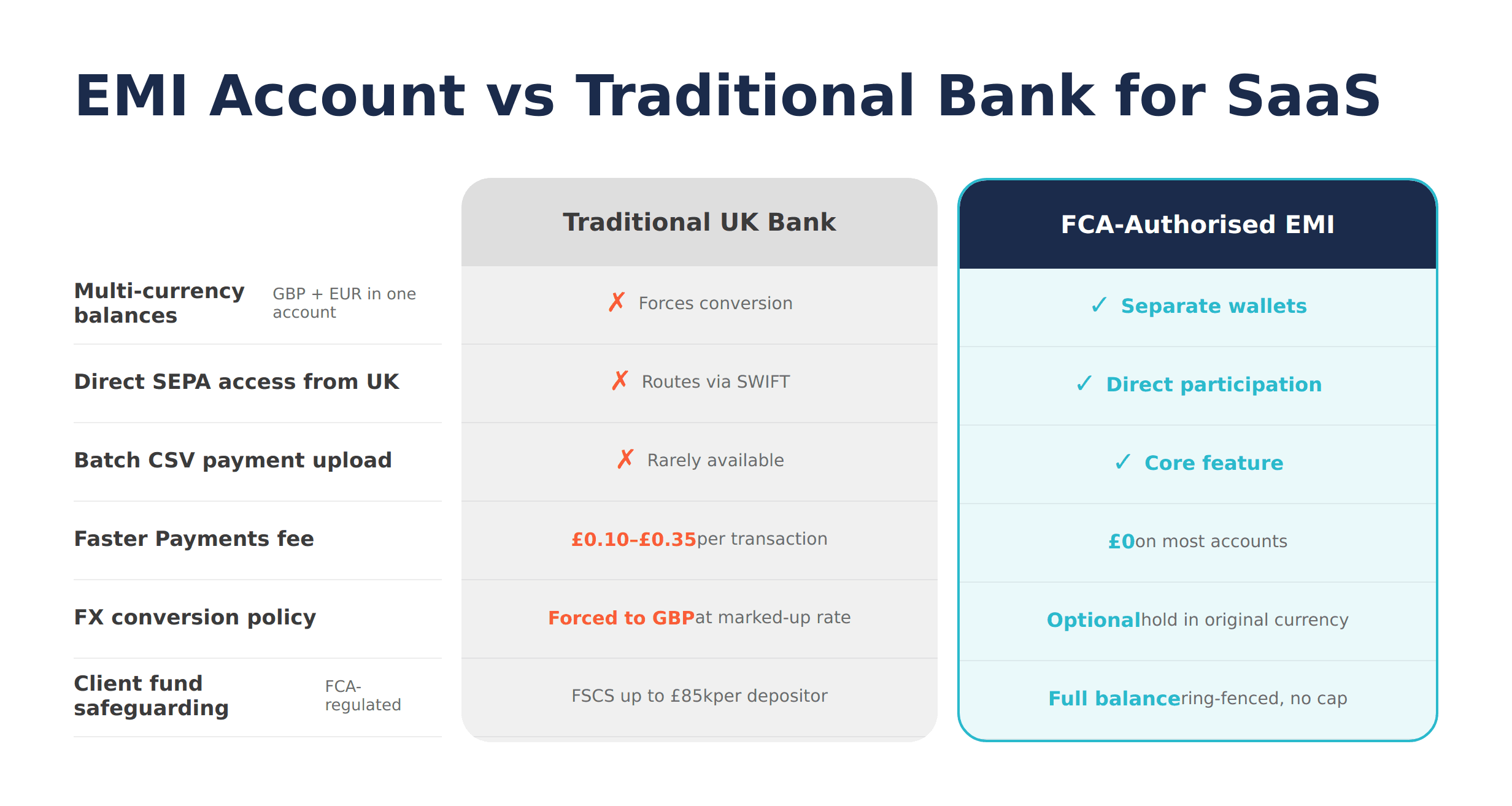 EMI Account vs Traditional Bank for SaaS

| | Traditional UK Bank | FCA-Authorised EMI |
|---|---|---|
| Multi-currency balances GBP + EUR in one account | ✗ Forces conversion | ✓ Separate wallets |
| Direct SEPA access from UK | ✗ Routes via SWIFT | ✓ Direct participation |
| Batch CSV payment upload | ✗ Rarely available | ✓ Core feature |
| Faster Payments fee | £0.10–£0.35per transaction | £0on most accounts |
| FX conversion policy | Forced to GBPat marked-up rate | Optionalhold in original currency |
| Client fund safeguarding FCA-regulated | FSCS up to £85kper depositor | Full balancering-fenced, no cap |